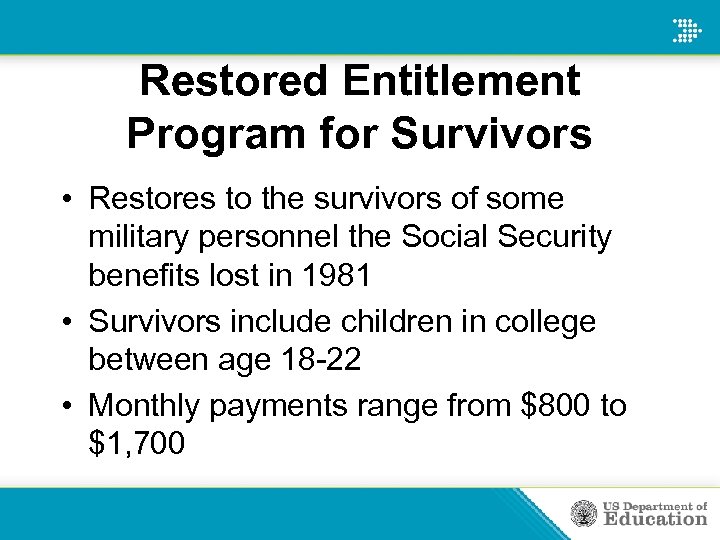 Restored Entitlement Program for Survivors

• Restores to the survivors of some military personnel the Social Security benefits lost in 1981

• Survivors include children in college between age 18-22

• Monthly payments range from \$800 to \$1,700

US Department of Education